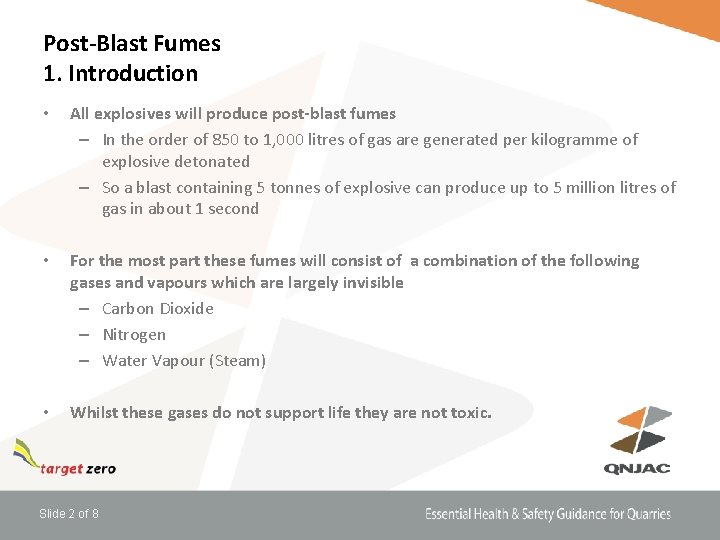 Post-Blast Fumes
1. Introduction

• All explosives will produce post-blast fumes
– In the order of 850 to 1,000 litres of gas are generated per kilogramme of explosive detonated
– So a blast containing 5 tonnes of explosive can produce up to 5 million litres of gas in about 1 second

• For the most part these fumes will consist of a combination of the following gases and vapours which are largely invisible
– Carbon Dioxide
– Nitrogen
– Water Vapour (Steam)

• Whilst these gases do not support life they are not toxic.

target zero

QNJAC

Slide 2 of 8

Essential Health & Safety Guidance for Quarries